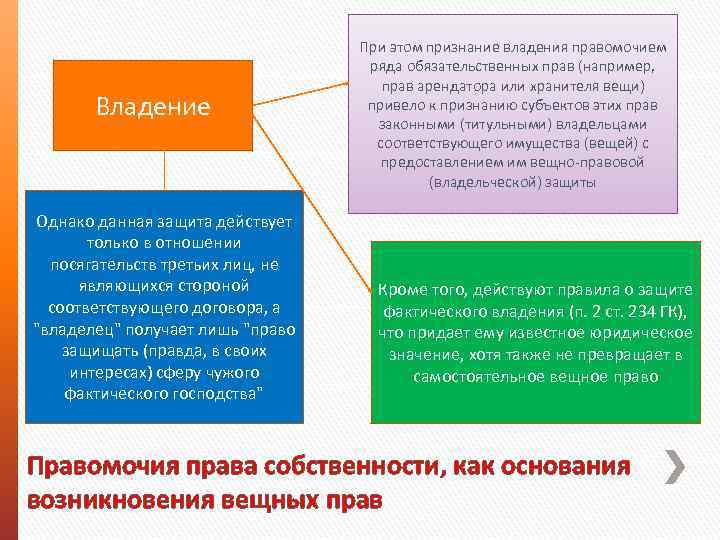 Владение

При этом признание владения правомочием ряда обязательственных прав (например, прав арендатора или хранителя вещи) привело к признанию субъектов этих прав законными (титульными) владельцами соответствующего имущества (вещей) с предоставлением им вещно-правовой (владельческой) защиты

Однако данная защита действует только в отношении посягательств третьих лиц, не являющихся стороной соответствующего договора, а "владелец" получает лишь "право защищать (правда, в своих интересах) сферу чужого фактического господства"

Кроме того, действуют правила о защите фактического владения (п. 2 ст. 234 ГК), что придает ему известное юридическое значение, хотя также не превращает в самостоятельное вещное право

Правомочия права собственности, как основания возникновения вещных прав